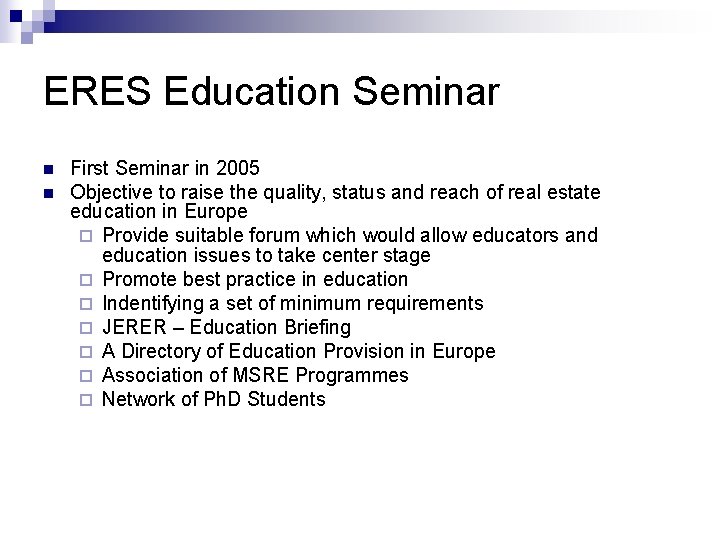 ERES Education Seminar

First Seminar in 2005

Objective to raise the quality, status and reach of real estate education in Europe

Provide suitable forum which would allow educators and education issues to take center stage

Promote best practice in education

Indentifying a set of minimum requirements

JERER – Education Briefing

A Directory of Education Provision in Europe

Association of MSRE Programmes

Network of PhD Students